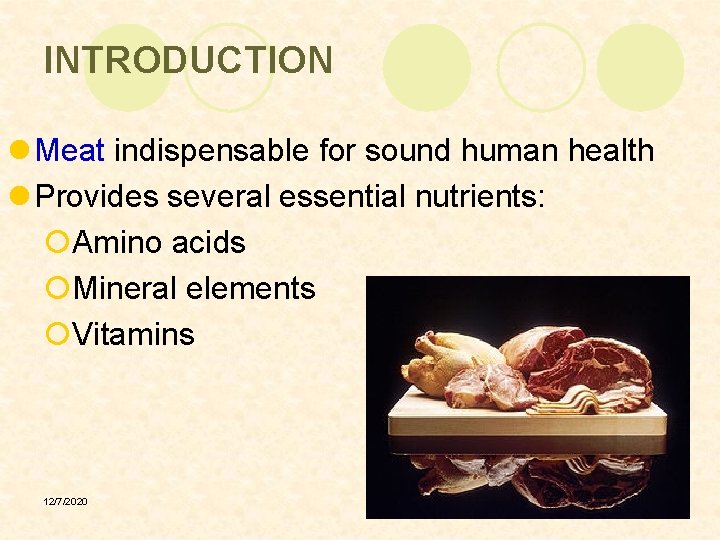 INTRODUCTION

Meat indispensable for sound human health

Provides several essential nutrients:

Amino acids

Mineral elements

Vitamins

12/7/2020